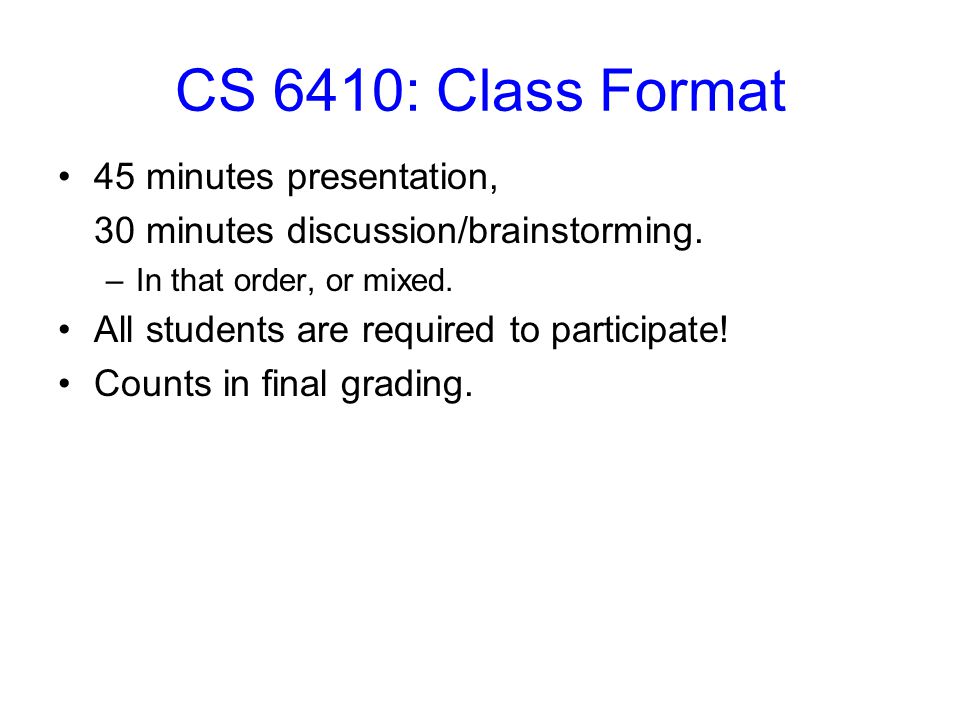 CS 6410: Class Format

• 45 minutes presentation,
30 minutes discussion/brainstorming.
– In that order, or mixed.
• All students are required to participate!
• Counts in final grading.